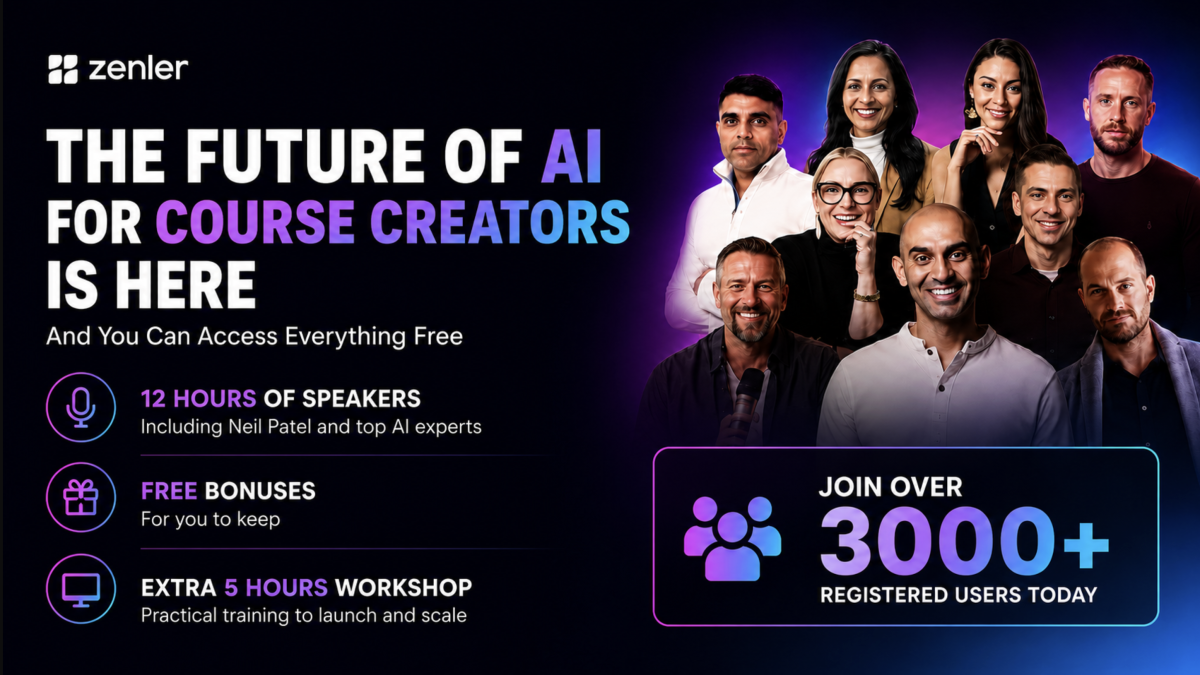 zenler

THE FUTURE OF AI FOR COURSE CREATORS IS HERE

And You Can Access Everything Free

12 HOURS OF SPEAKERS
Including Neil Patel and top AI experts

FREE BONUSES
For you to keep

EXTRA 5 HOURS WORKSHOP
Practical training to launch and scale

JOIN OVER
3000+
REGISTERED USERS TODAY